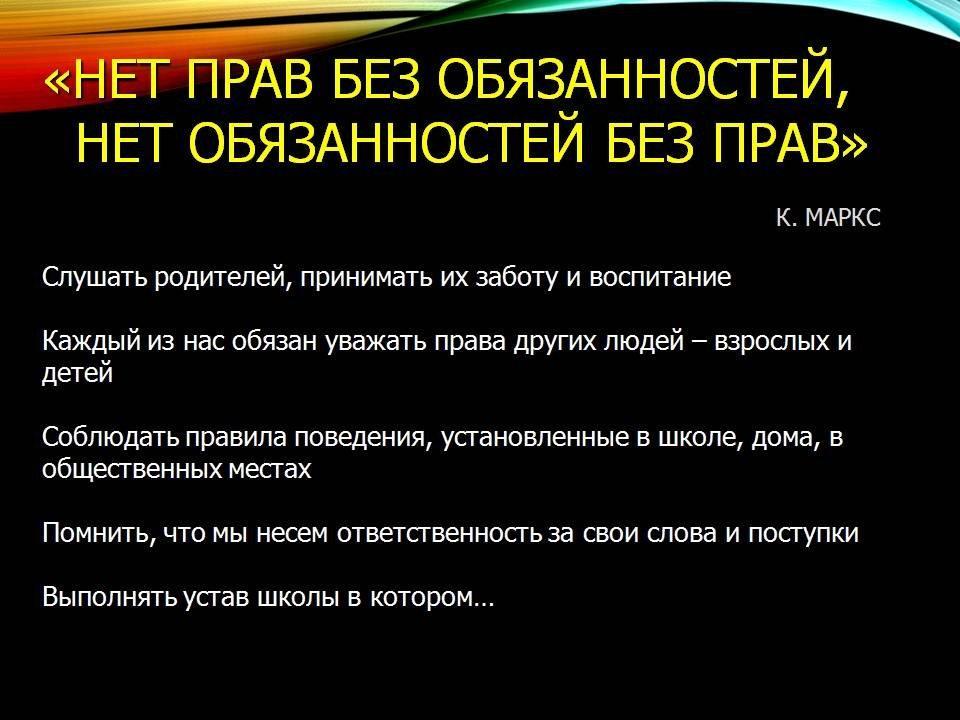 «НЕТ ПРАВ БЕЗ ОБЯЗАННОСТЕЙ, НЕТ ОБЯЗАННОСТЕЙ БЕЗ ПРАВ»

К. МАРКС

Слушать родителей, принимать их заботу и воспитание

Каждый из нас обязан уважать права других людей – взрослых и детей

Соблюдать правила поведения, установленные в школе, дома, в общественных местах

Помнить, что мы несем ответственность за свои слова и поступки

Выполнять устав школы в котором…